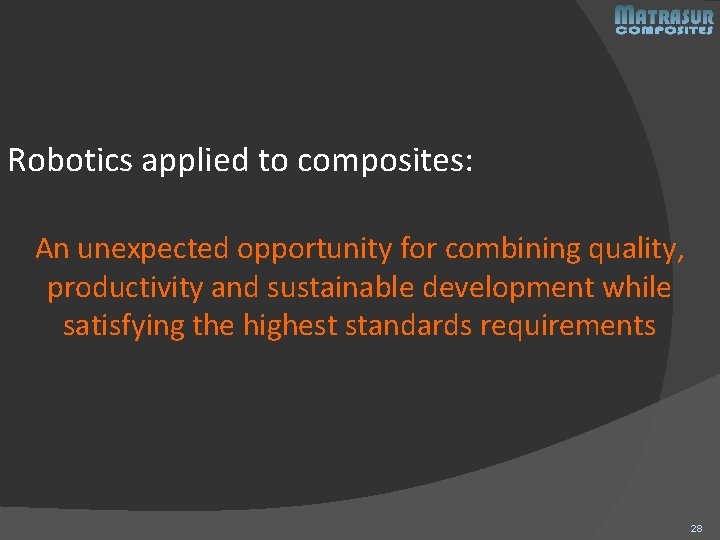 MATRASUR
COMPOSITES

Robotics applied to composites:

An unexpected opportunity for combining quality, productivity and sustainable development while satisfying the highest standards requirements

28